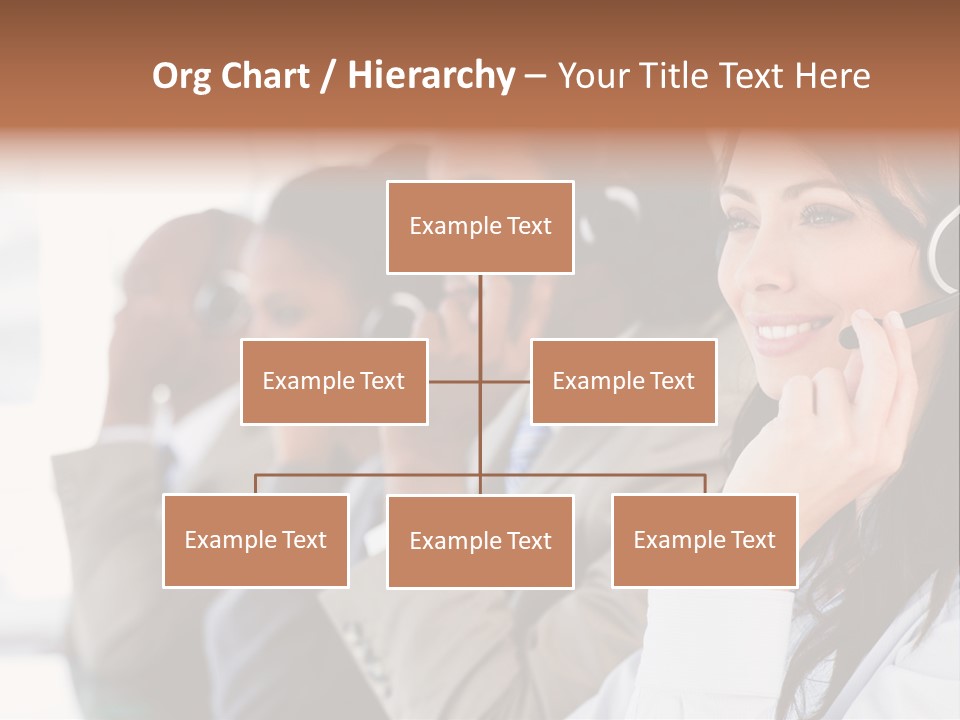 Org Chart / Hierarchy – Your Title Text Here

Example Text

Example Text

Example Text

Example Text

Example Text

Example Text